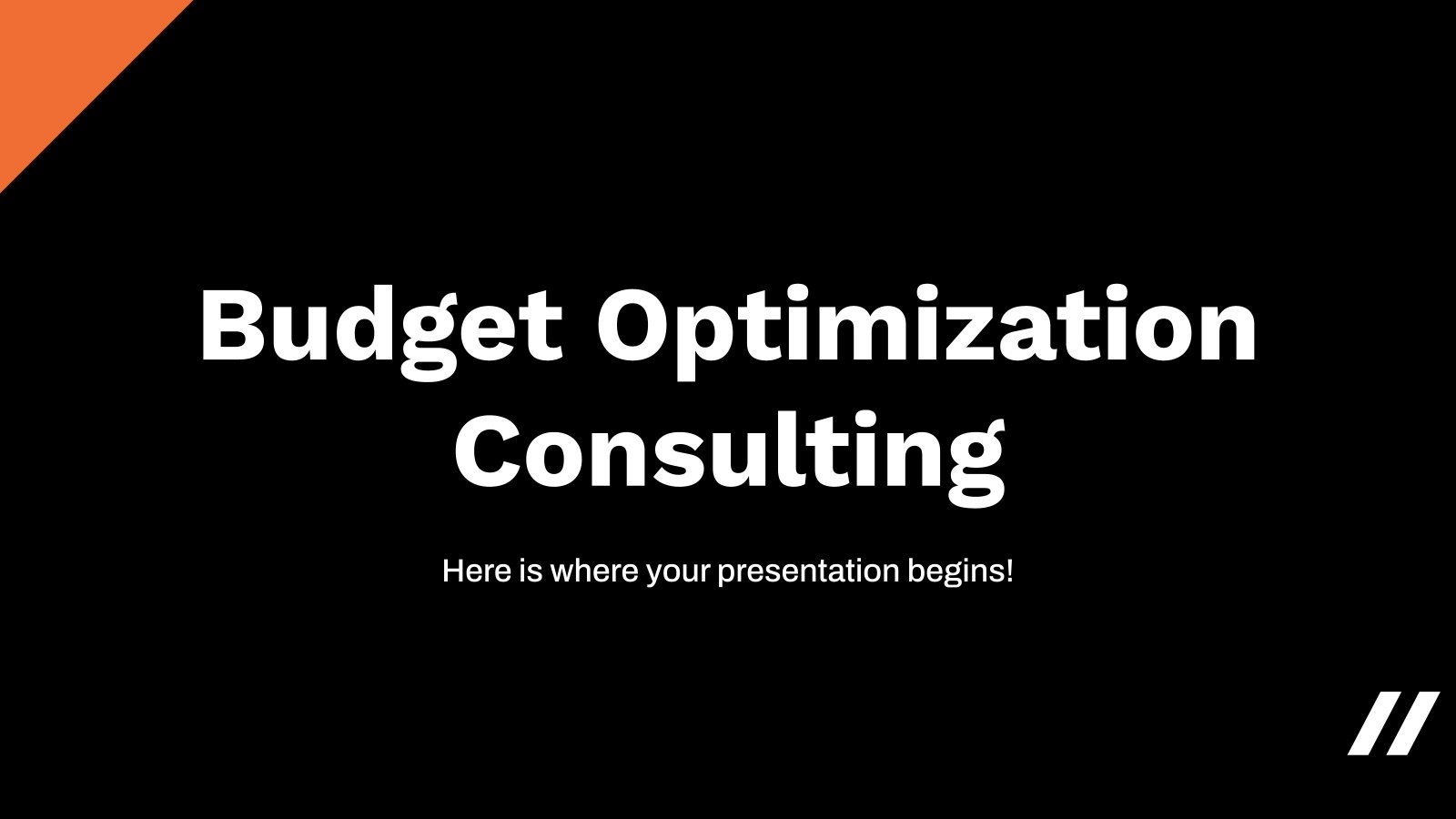 Budget Optimization Consulting

Here is where your presentation begins!